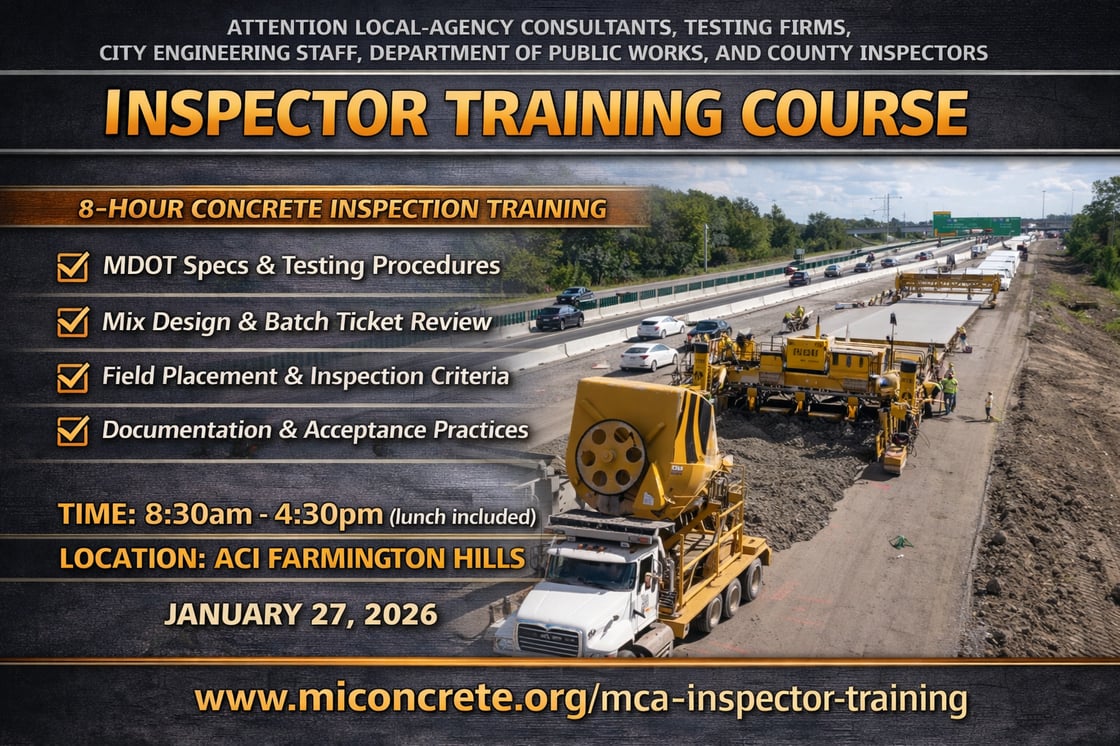 ATTENTION LOCAL-AGENCY CONSULTANTS, TESTING FIRMS, CITY ENGINEERING STAFF, DEPARTMENT OF PUBLIC WORKS, AND COUNTY INSPECTORS

INSPECTOR TRAINING COURSE

8-HOUR CONCRETE INSPECTION TRAINING

MDOT Specs & Testing Procedures

Mix Design & Batch Ticket Review

Field Placement & Inspection Criteria

Documentation & Acceptance Practices

TIME: 8:30am - 4:30pm (lunch included)

LOCATION: ACI FARMINGTON HILLS

JANUARY 27, 2026

www.miconcrete.org/mca-inspector-training